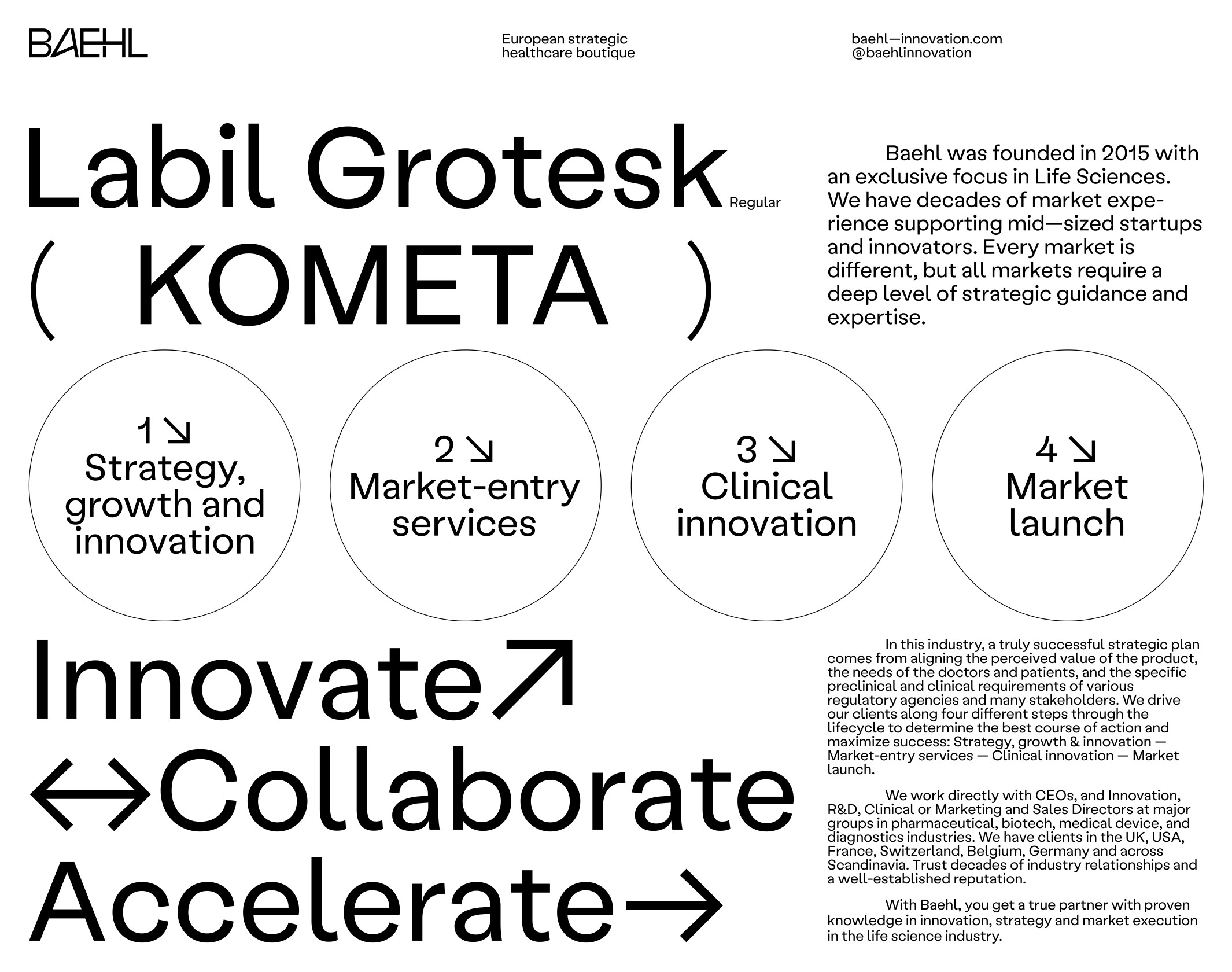 BAEHL

European strategic healthcare boutique

baehl—innovation.com
@baehlinnovation

Labil Grotesk Regular

( KOMETA )

Baehl was founded in 2015 with an exclusive focus in Life Sciences. We have decades of market experience supporting mid—sized startups and innovators. Every market is different, but all markets require a deep level of strategic guidance and expertise.

1 ↘
Strategy, growth and innovation

2 ↘
Market-entry services

3 ↘
Clinical innovation

4 ↘
Market launch

Innovate↗
↔Collaborate
Accelerate→

In this industry, a truly successful strategic plan comes from aligning the perceived value of the product, the needs of the doctors and patients, and the specific preclinical and clinical requirements of various regulatory agencies and many stakeholders. We drive our clients along four different steps through the lifecycle to determine the best course of action and maximize success: Strategy, growth & innovation — Market-entry services — Clinical innovation — Market launch.

We work directly with CEOs, and Innovation, R&D, Clinical or Marketing and Sales Directors at major groups in pharmaceutical, biotech, medical device, and diagnostics industries. We have clients in the UK, USA, France, Switzerland, Belgium, Germany and across Scandinavia. Trust decades of industry relationships and a well-established reputation.

With Baehl, you get a true partner with proven knowledge in innovation, strategy and market execution in the life science industry.